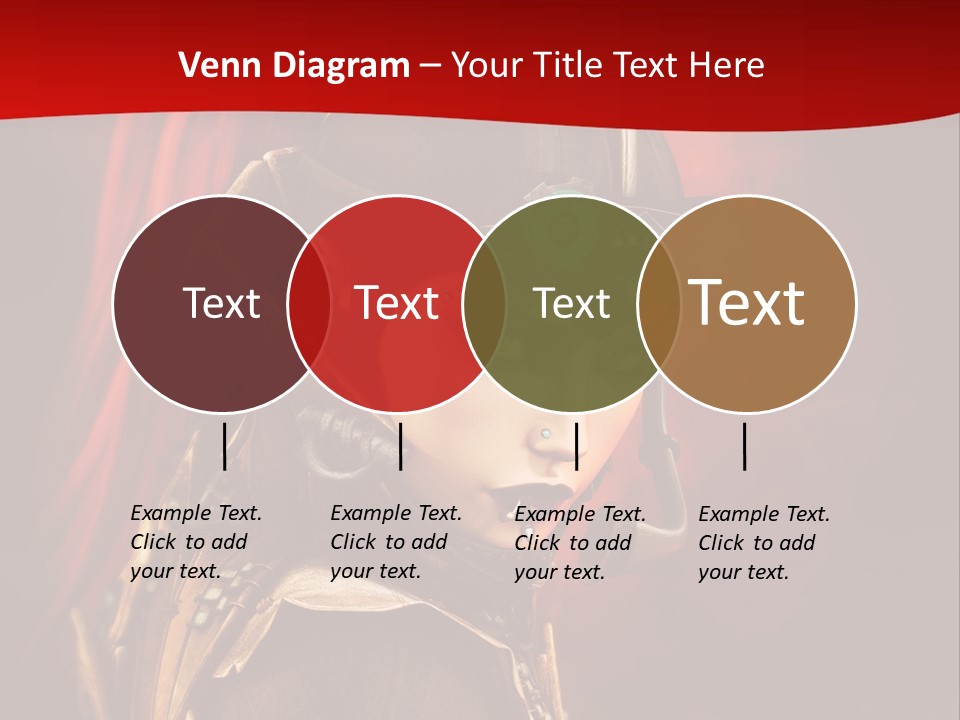 Venn Diagram – Your Title Text Here

Text

Text

Text

Text

Example Text. Click to add your text.

Example Text. Click to add your text.

Example Text. Click to add your text.

Example Text. Click to add your text.